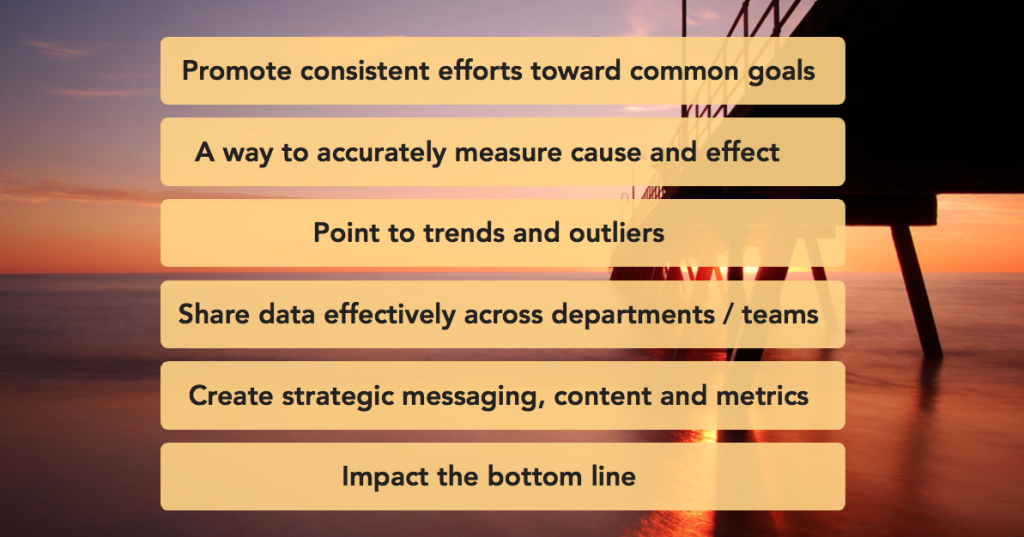 Promote consistent efforts toward common goals

A way to accurately measure cause and effect

Point to trends and outliers

Share data effectively across departments / teams

Create strategic messaging, content and metrics

Impact the bottom line